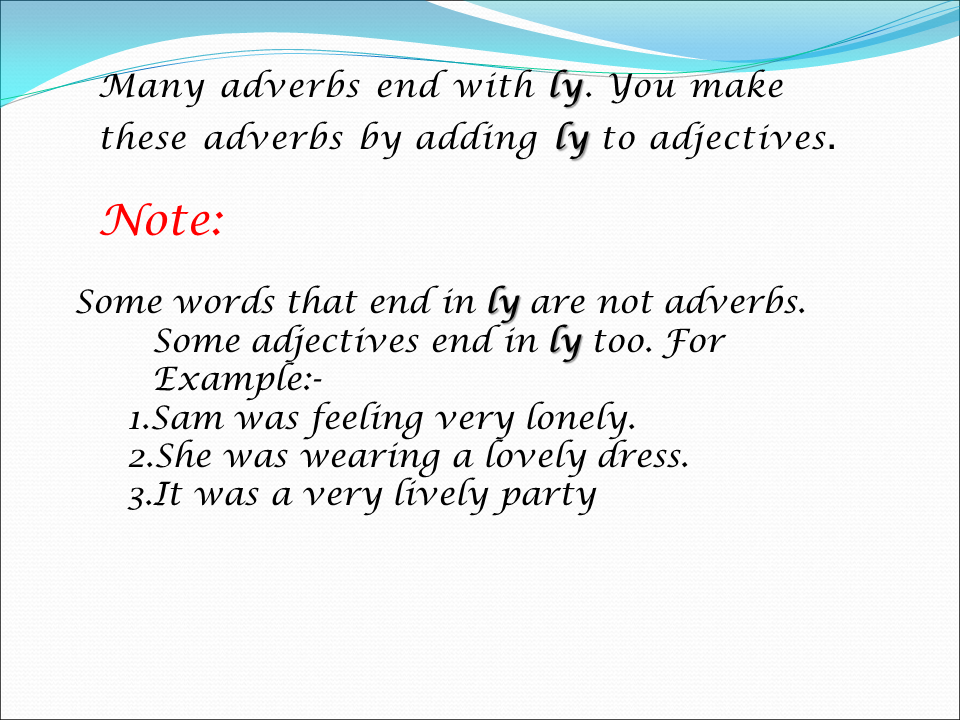 Many adverbs end with ly. You make these adverbs by adding ly to adjectives.

Note:

Some words that end in ly are not adverbs. Some adjectives end in ly too. For Example:-
1.Sam was feeling very lonely.
2.She was wearing a lovely dress.
3.It was a very lively party